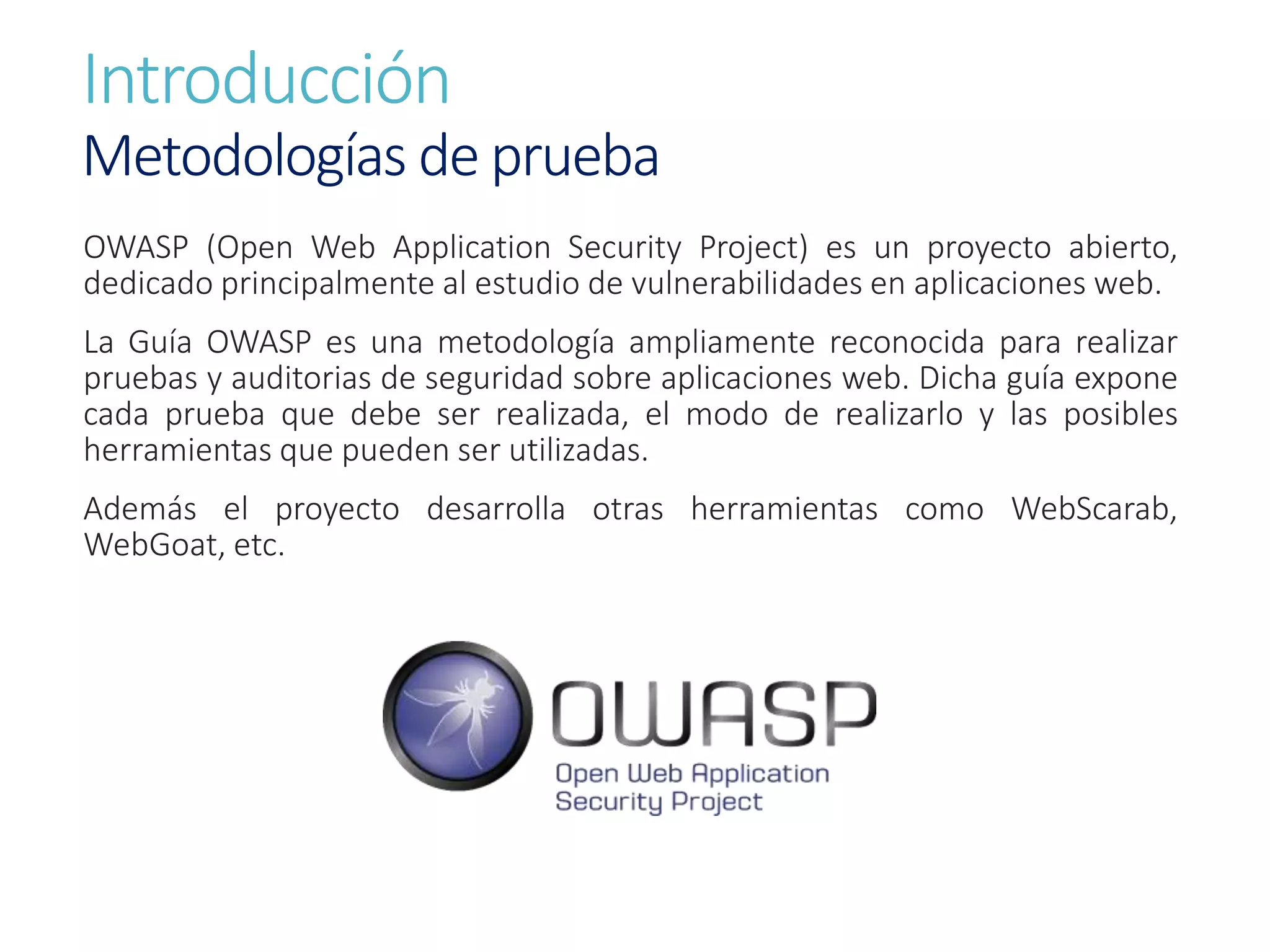 Introducción
Metodologías de prueba

OWASP (Open Web Application Security Project) es un proyecto abierto, dedicado principalmente al estudio de vulnerabilidades en aplicaciones web.

La Guía OWASP es una metodología ampliamente reconocida para realizar pruebas y auditorias de seguridad sobre aplicaciones web. Dicha guía expone cada prueba que debe ser realizada, el modo de realizarlo y las posibles herramientas que pueden ser utilizadas.

Además el proyecto desarrolla otras herramientas como WebScarab, WebGoat, etc.

OWASP
Open Web Application Security Project